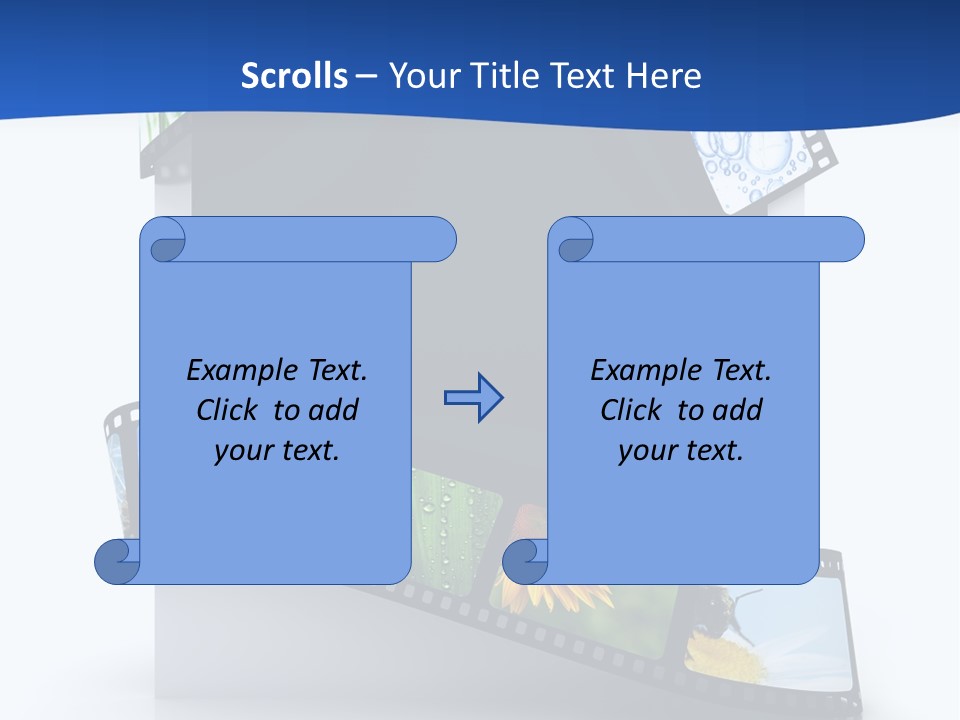 Scrolls – Your Title Text Here

Example Text. Click to add your text.

Example Text. Click to add your text.